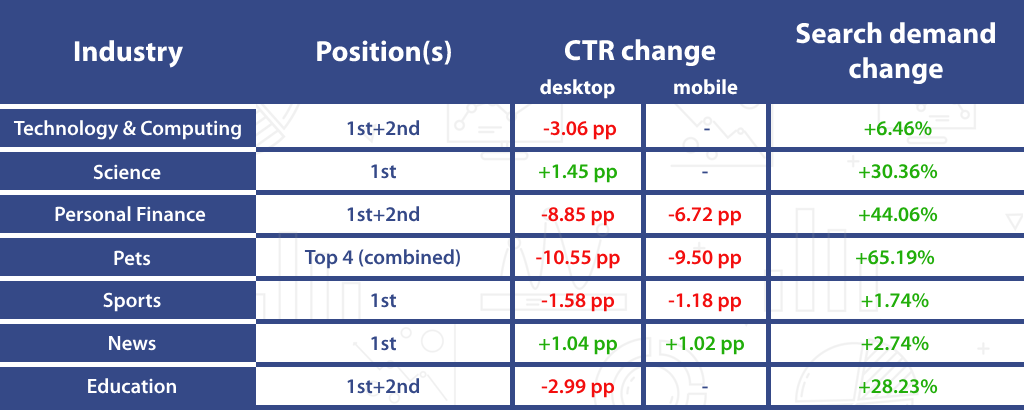 | Industry | Position(s) | CTR change desktop | CTR change mobile | Search demand change |
|---|---|---|---|---|
| Technology & Computing | 1st+2nd | -3.06 pp | - | +6.46% |
| Science | 1st | +1.45 pp | - | +30.36% |
| Personal Finance | 1st+2nd | -8.85 pp | -6.72 pp | +44.06% |
| Pets | Top 4 (combined) | -10.55 pp | -9.50 pp | +65.19% |
| Sports | 1st | -1.58 pp | -1.18 pp | +1.74% |
| News | 1st | +1.04 pp | +1.02 pp | +2.74% |
| Education | 1st+2nd | -2.99 pp | - | +28.23% |